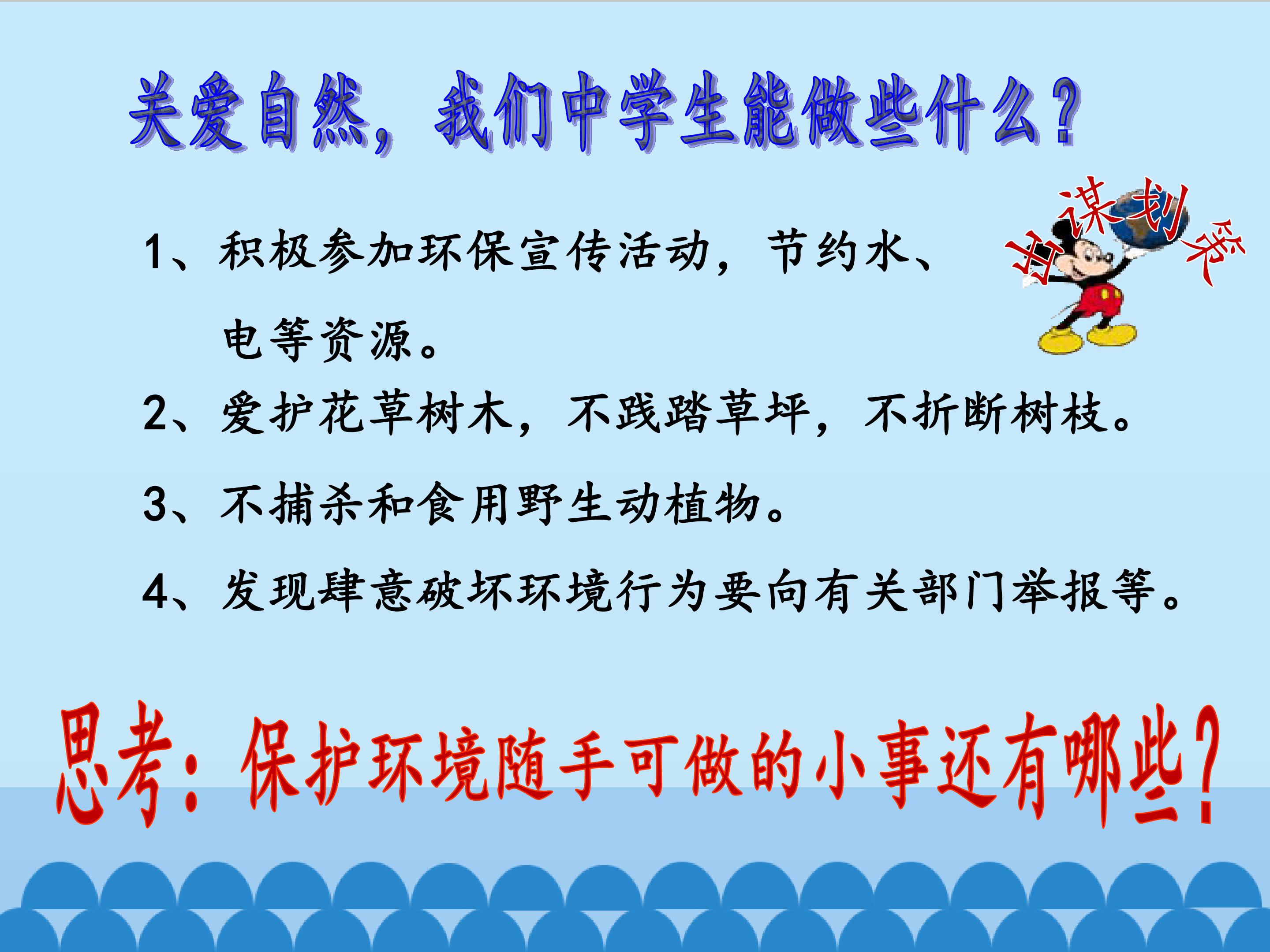 关爱自然，我们中学生能做些什么？

出谋划策

1、积极参加环保宣传活动，节约水、电等资源。

2、爱护花草树木，不践踏草坪，不折断树枝。

3、不捕杀和食用野生动植物。

4、发现肆意破坏环境行为要向有关部门举报等。

思考：保护环境随手可做的小事还有哪些？